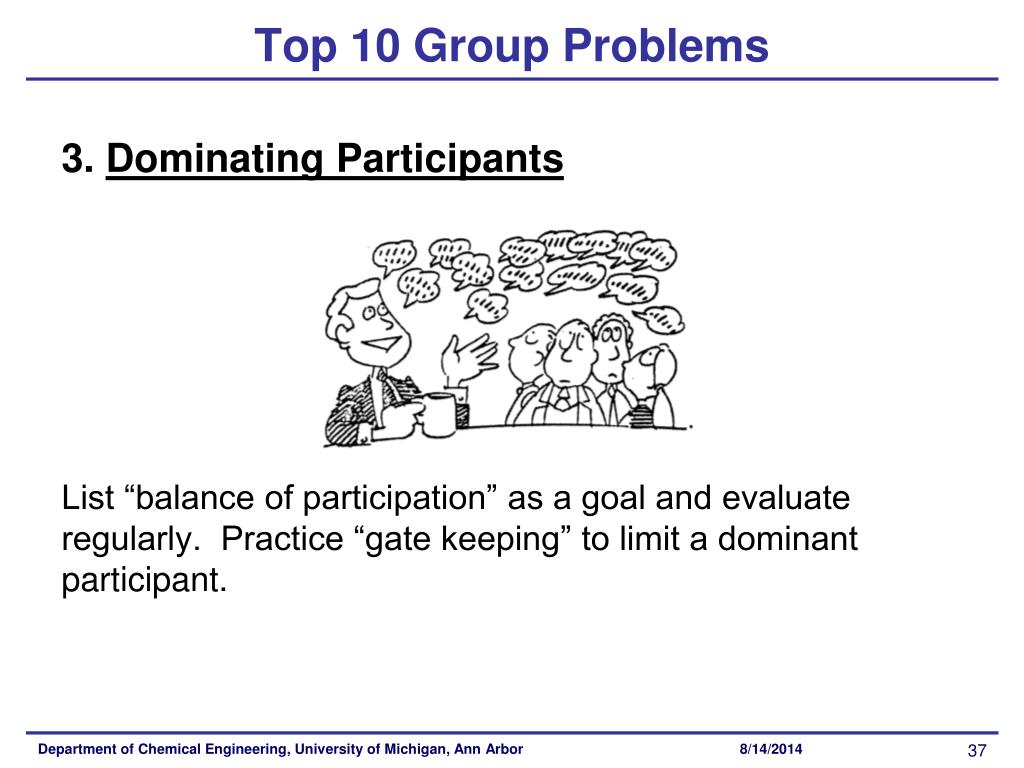 Top 10 Group Problems

3. Dominating Participants

List “balance of participation” as a goal and evaluate regularly. Practice “gate keeping” to limit a dominant participant.

Department of Chemical Engineering, University of Michigan, Ann Arbor 8/14/2014 37